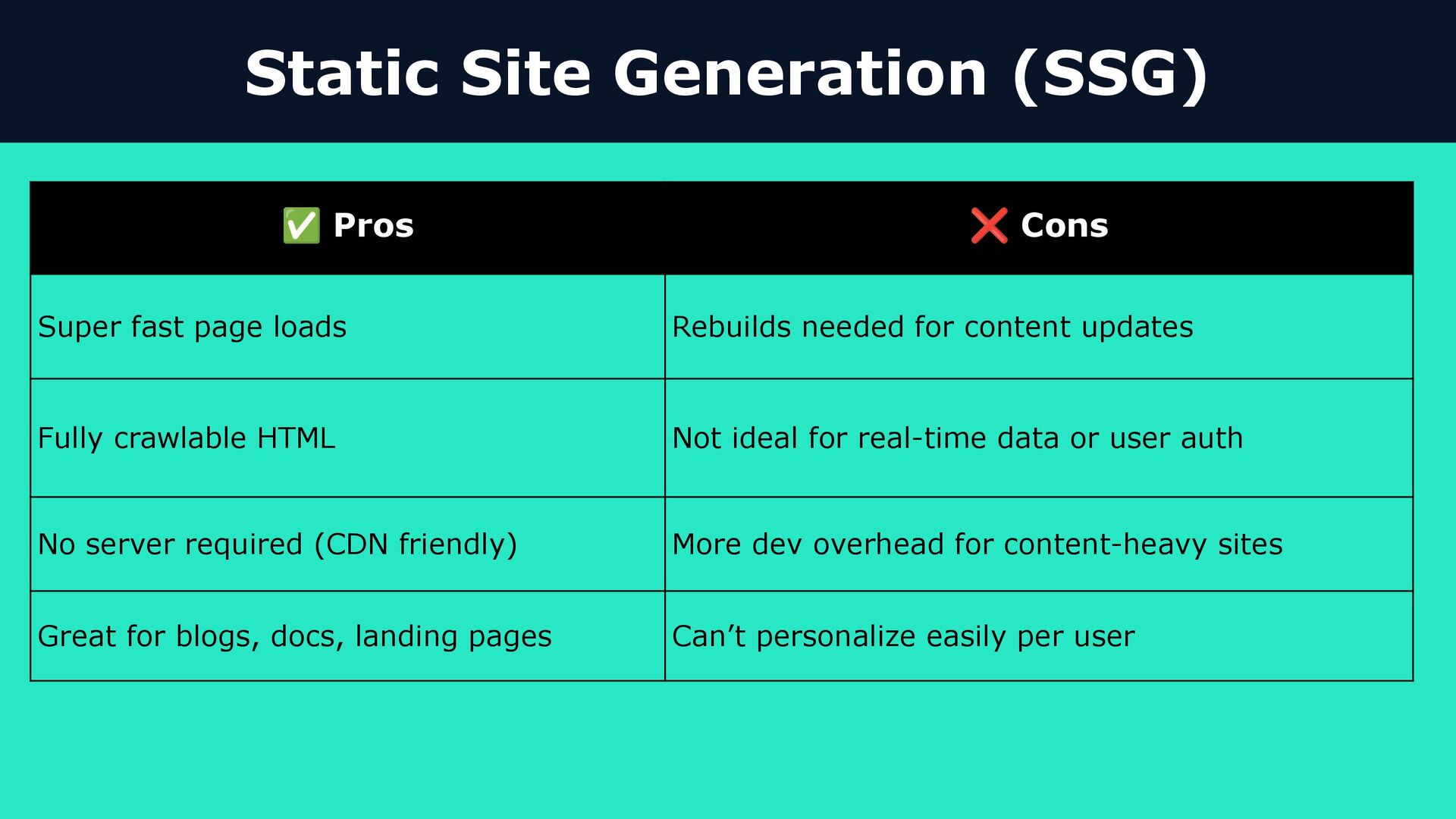 Static Site Generation (SSG)

| ✅ Pros | ❌ Cons |
|---|---|
| Super fast page loads | Rebuilds needed for content updates |
| Fully crawlable HTML | Not ideal for real-time data or user auth |
| No server required (CDN friendly) | More dev overhead for content-heavy sites |
| Great for blogs, docs, landing pages | Can’t personalize easily per user |